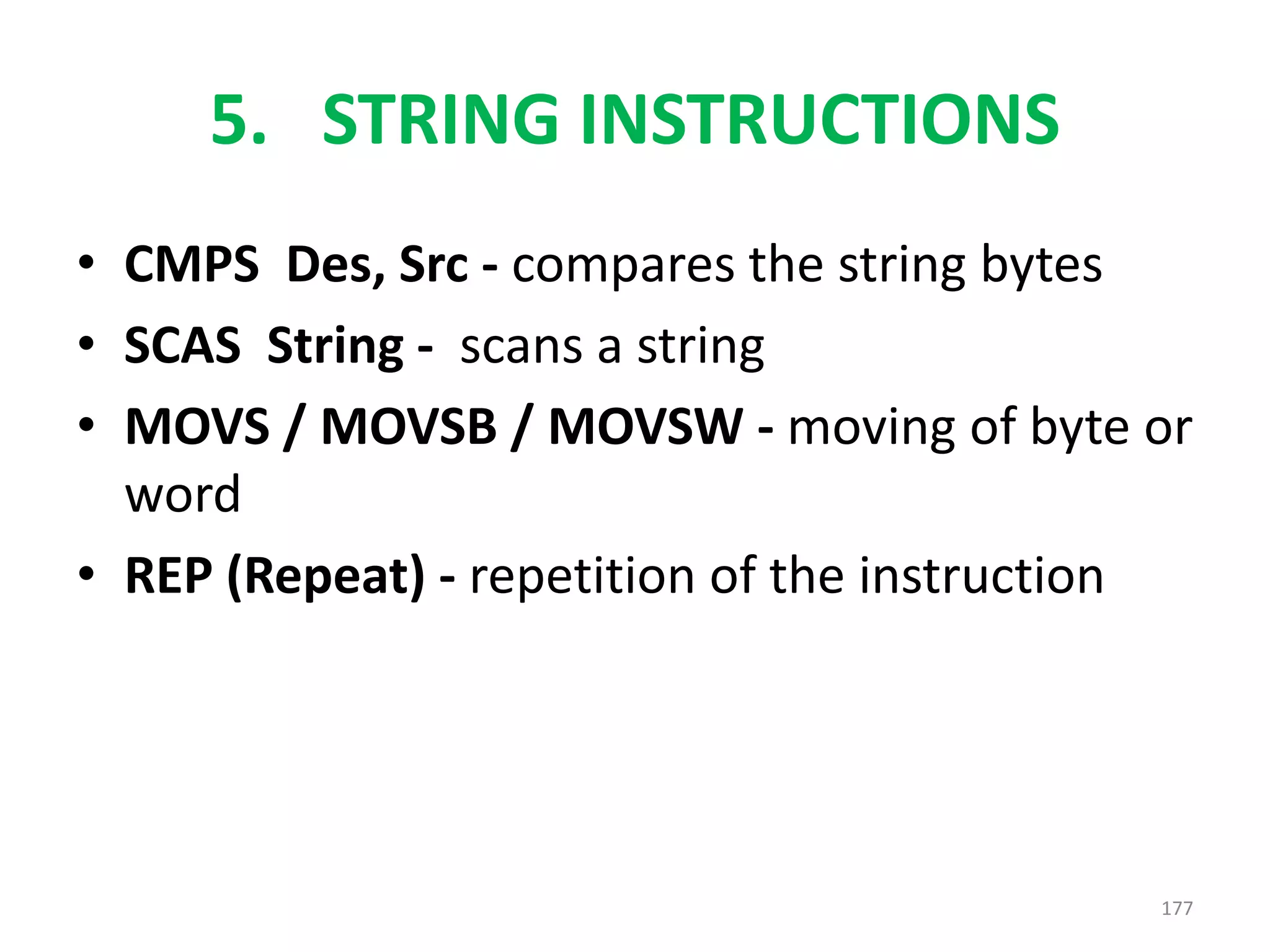 5. STRING INSTRUCTIONS

• CMPS Des, Src - compares the string bytes
• SCAS String - scans a string
• MOVS / MOVSB / MOVSW - moving of byte or word
• REP (Repeat) - repetition of the instruction

177